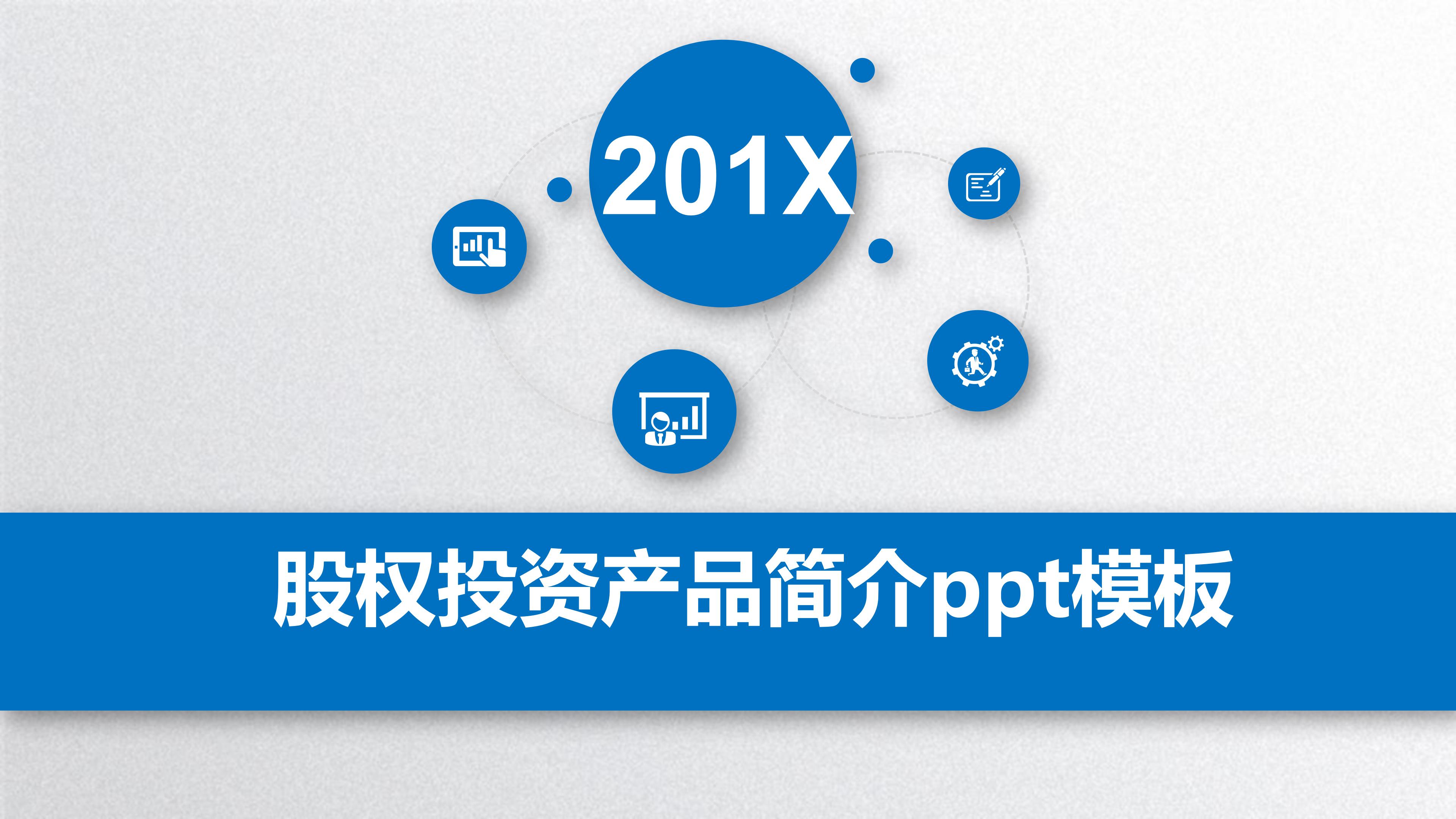 201X

股权投资产品简介ppt模板